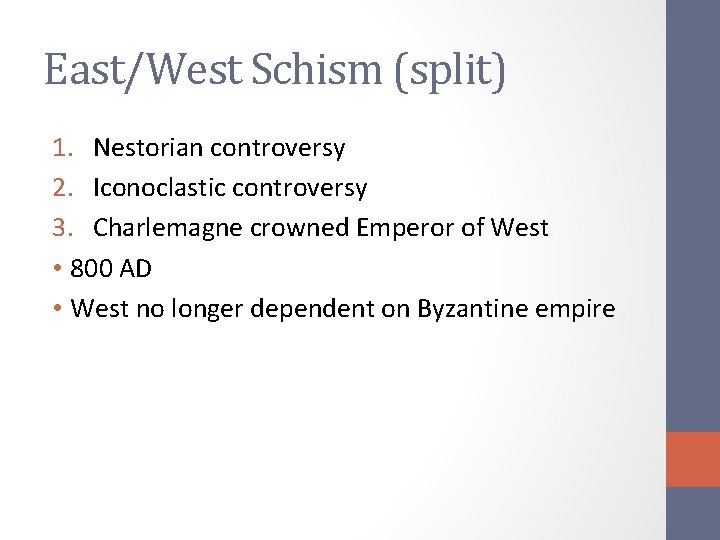 East/West Schism (split)

1. Nestorian controversy
2. Iconoclastic controversy
3. Charlemagne crowned Emperor of West
• 800 AD
• West no longer dependent on Byzantine empire